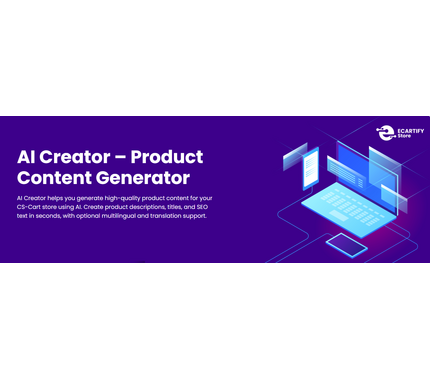 ECARTIFY Store

AI Creator – Product Content Generator

AI Creator helps you generate high-quality product content for your CS-Cart store using AI. Create product descriptions, titles, and SEO text in seconds, with optional multilingual and translation support.